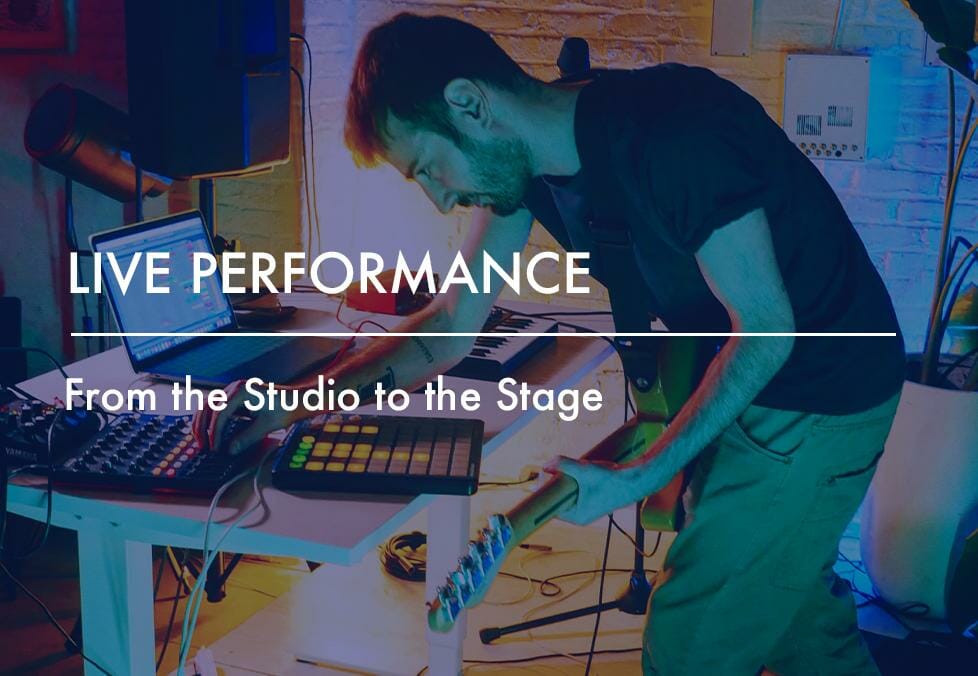 LIVE PERFORMANCE

From the Studio to the Stage